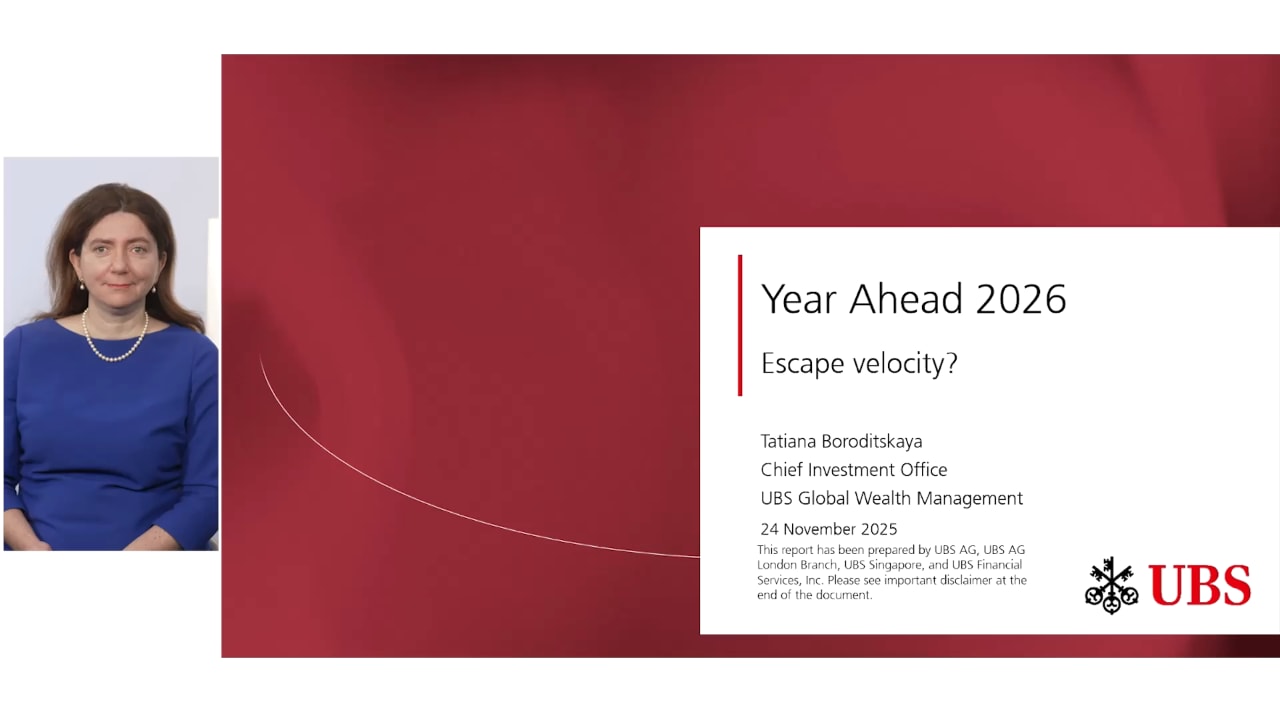 Year Ahead 2026

Escape velocity?

Tatiana Boroditskaya
Chief Investment Office
UBS Global Wealth Management

24 November 2025

This report has been prepared by UBS AG, UBS AG London Branch, UBS Singapore, and UBS Financial Services, Inc. Please see important disclaimer at the end of the document.

UBS